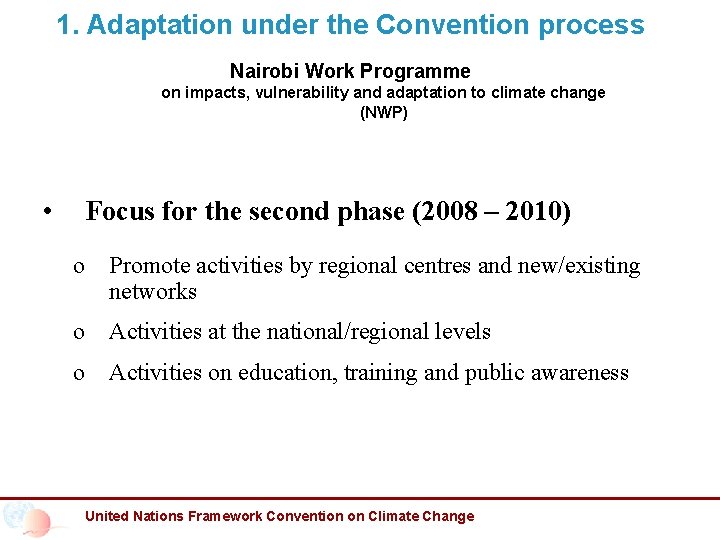 1. Adaptation under the Convention process

Nairobi Work Programme
on impacts, vulnerability and adaptation to climate change
(NWP)

• Focus for the second phase (2008 – 2010)

o Promote activities by regional centres and new/existing networks

o Activities at the national/regional levels

o Activities on education, training and public awareness

United Nations Framework Convention on Climate Change